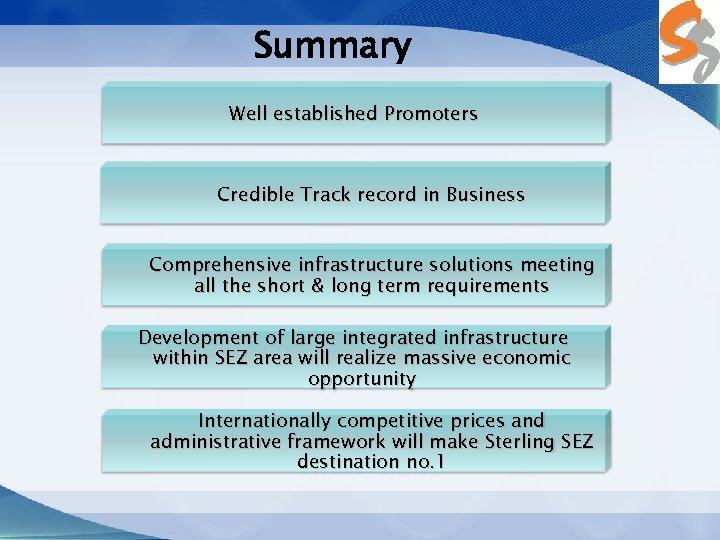 Summary

Well established Promoters

Credible Track record in Business

Comprehensive infrastructure solutions meeting all the short & long term requirements

Development of large integrated infrastructure within SEZ area will realize massive economic opportunity

Internationally competitive prices and administrative framework will make Sterling SEZ destination no.1